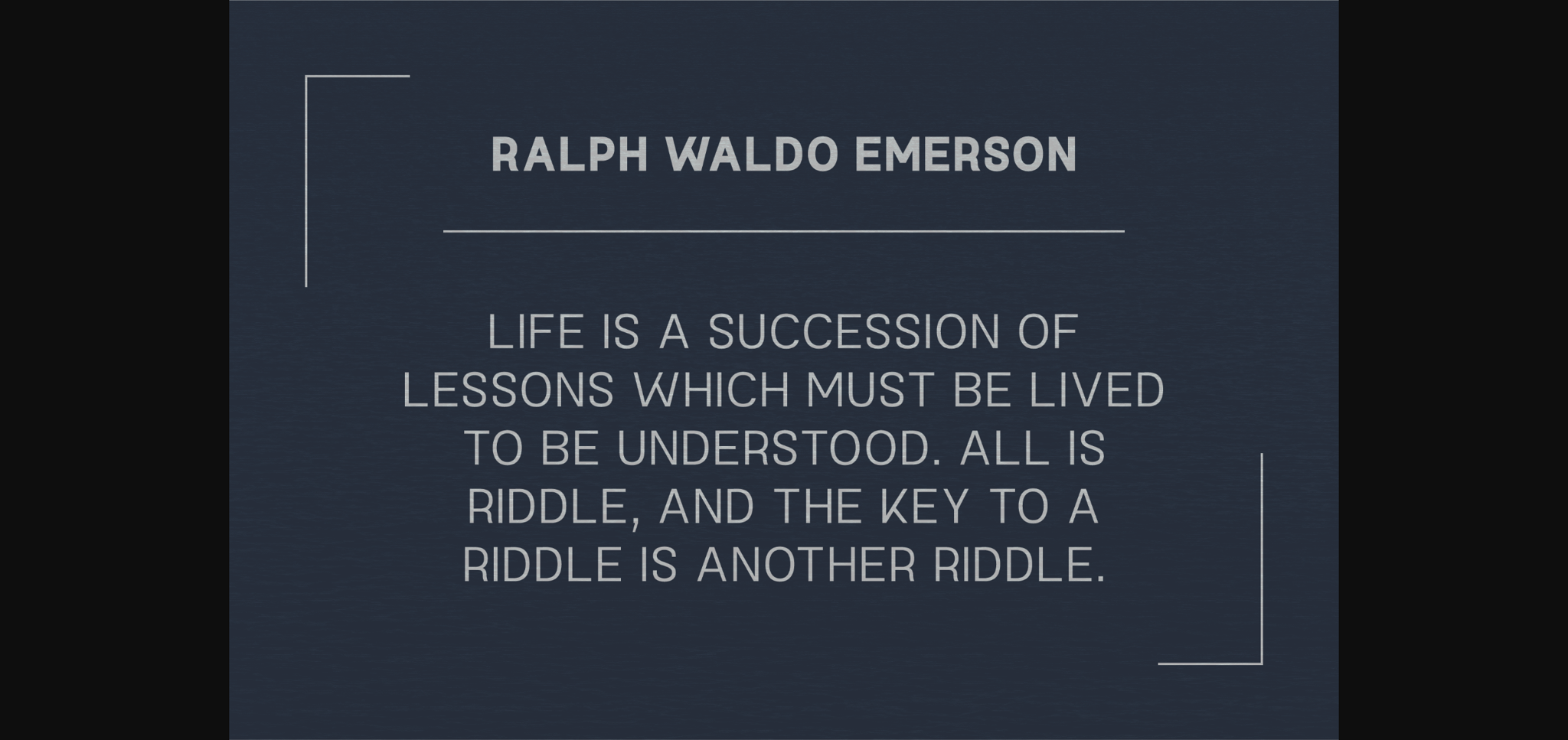 RALPH WALDO EMERSON

LIFE IS A SUCCESSION OF LESSONS WHICH MUST BE LIVED TO BE UNDERSTOOD. ALL IS RIDDLE, AND THE KEY TO A RIDDLE IS ANOTHER RIDDLE.